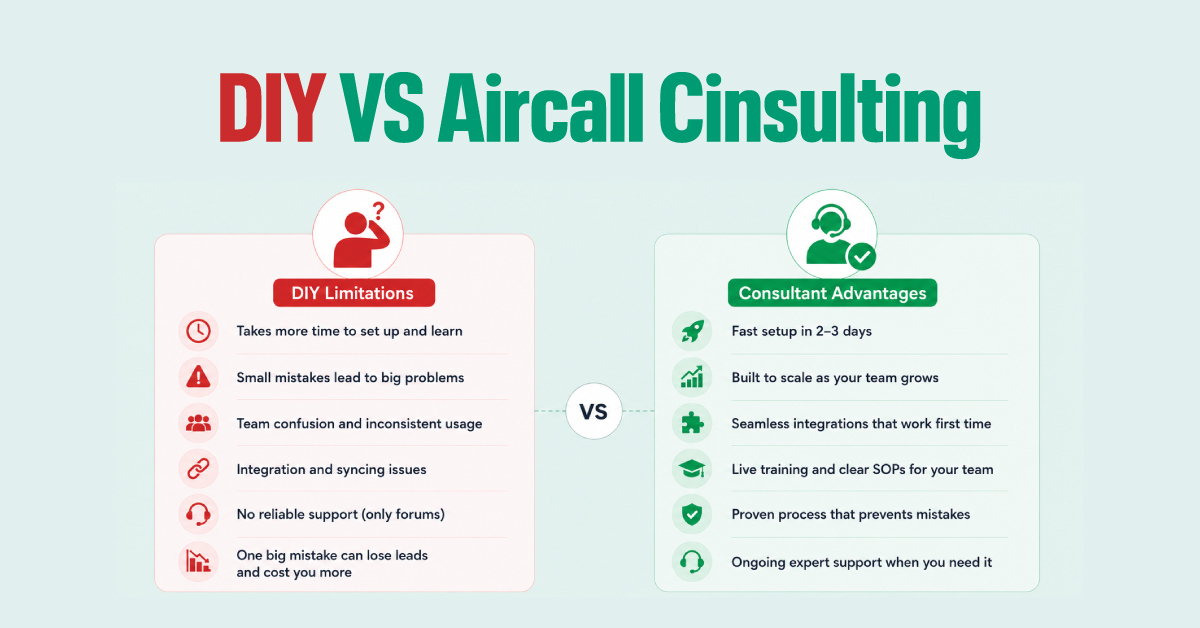 DIY VS Aircall Cinsulting

DIY Limitations

Takes more time to set up and learn

Small mistakes lead to big problems

Team confusion and inconsistent usage

Integration and syncing issues

No reliable support (only forums)

One big mistake can lose leads and cost you more

VS

Consultant Advantages

Fast setup in 2–3 days

Built to scale as your team grows

Seamless integrations that work first time

Live training and clear SOPs for your team

Proven process that prevents mistakes

Ongoing expert support when you need it